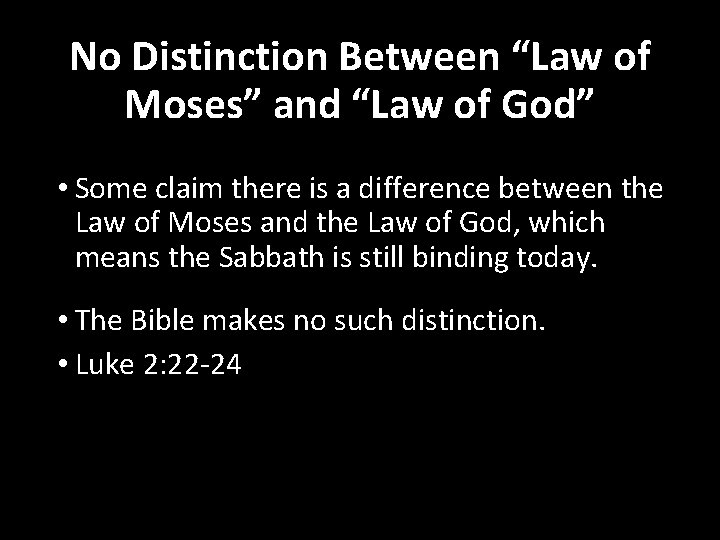 No Distinction Between “Law of Moses” and “Law of God”

• Some claim there is a difference between the Law of Moses and the Law of God, which means the Sabbath is still binding today.

• The Bible makes no such distinction.

• Luke 2:22-24